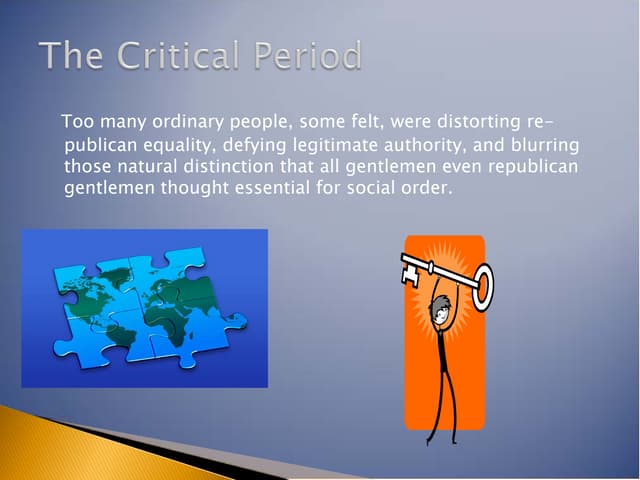 The Critical Period

Too many ordinary people, some felt, were distorting republican equality, defying legitimate authority, and blurring those natural distinction that all gentlemen even republican gentlemen thought essential for social order.